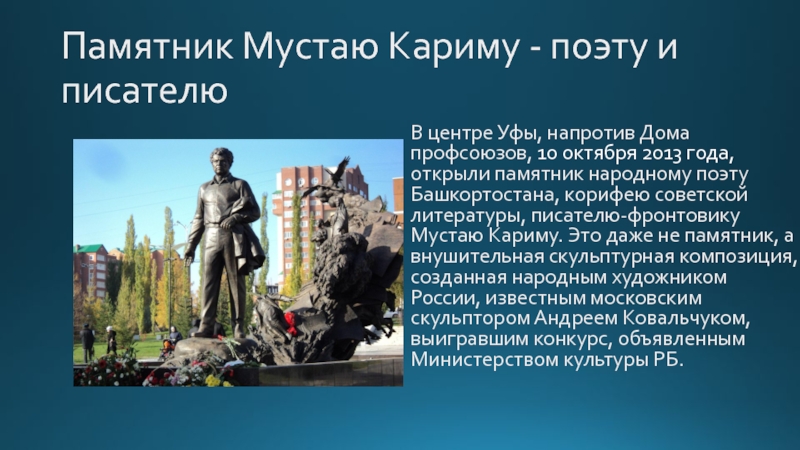 Памятник Мустаю Кариму - поэту и писателю

В центре Уфы, напротив Дома профсоюзов, 10 октября 2013 года, открыли памятник народному поэту Башкортостана, корифею советской литературы, писателю-фронтовику Мустаю Кариму. Это даже не памятник, а внушительная скульптурная композиция, созданная народным художником России, известным московским скульптором Андреем Ковальчуком, выигравшим конкурс, объявленным Министерством культуры РБ.